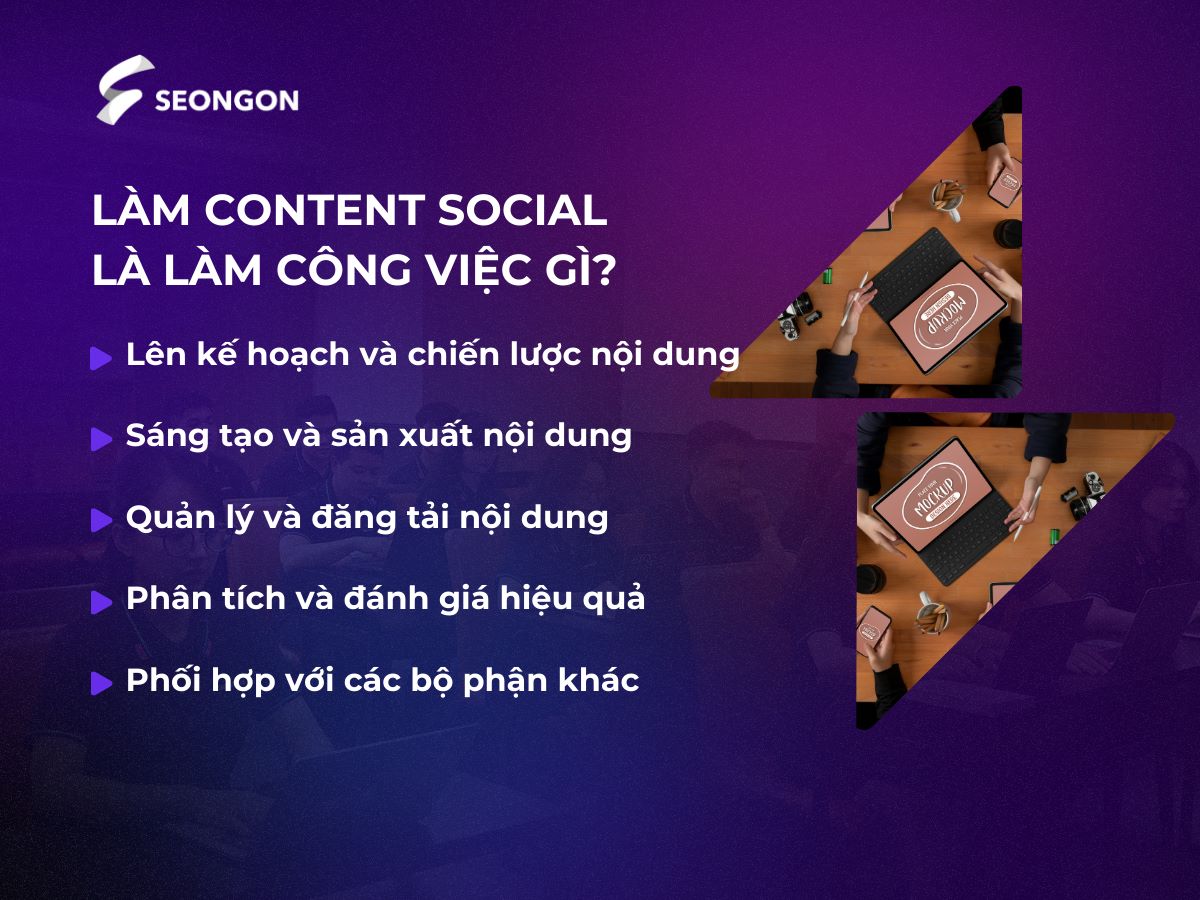 SEONGON

LÀM CONTENT SOCIAL LÀ LÀM CÔNG VIỆC GÌ?

Lên kế hoạch và chiến lược nội dung

Sáng tạo và sản xuất nội dung

Quản lý và đăng tải nội dung

Phân tích và đánh giá hiệu quả

Phối hợp với các bộ phận khác

MOCKUP

MOCKUP